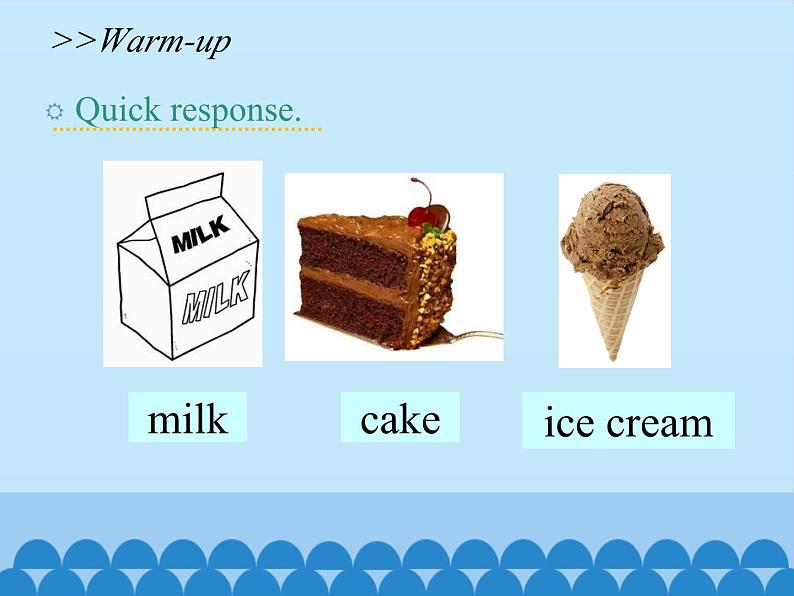 >>Warm-up

Quick response.

MILK

MILK

milk

cake

ice cream